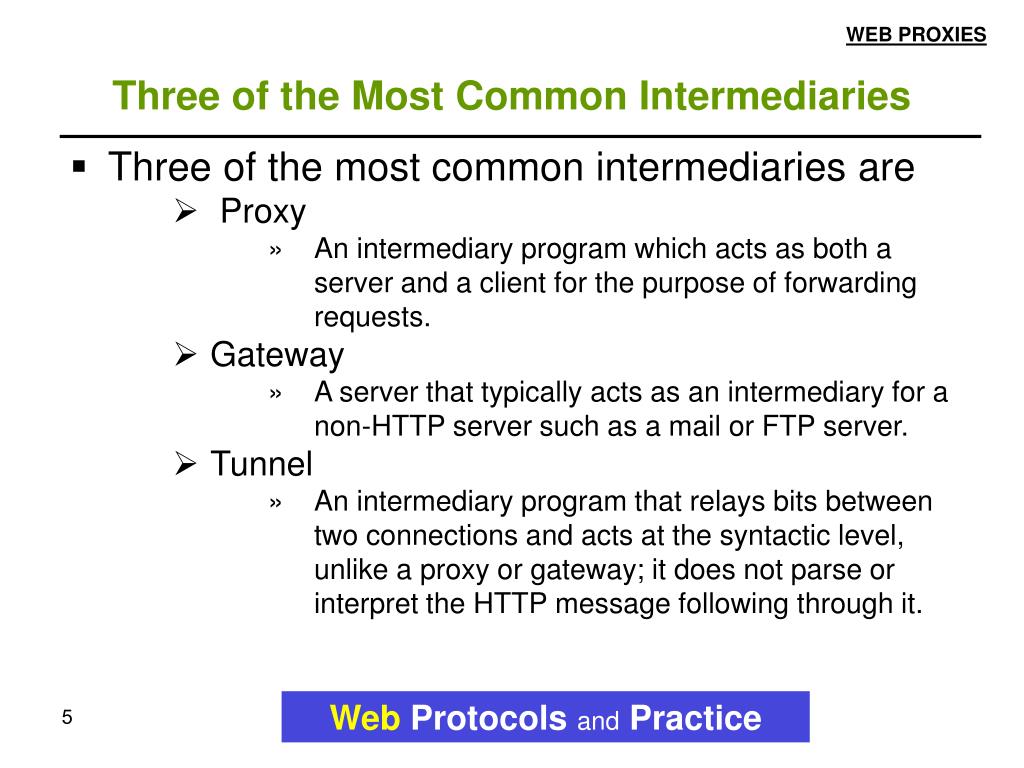 WEB PROXIES

Three of the Most Common Intermediaries

▪ Three of the most common intermediaries are
➢ Proxy
» An intermediary program which acts as both a server and a client for the purpose of forwarding requests.
➢ Gateway
» A server that typically acts as an intermediary for a non-HTTP server such as a mail or FTP server.
➢ Tunnel
» An intermediary program that relays bits between two connections and acts at the syntactic level, unlike a proxy or gateway; it does not parse or interpret the HTTP message following through it.

5

Web Protocols and Practice